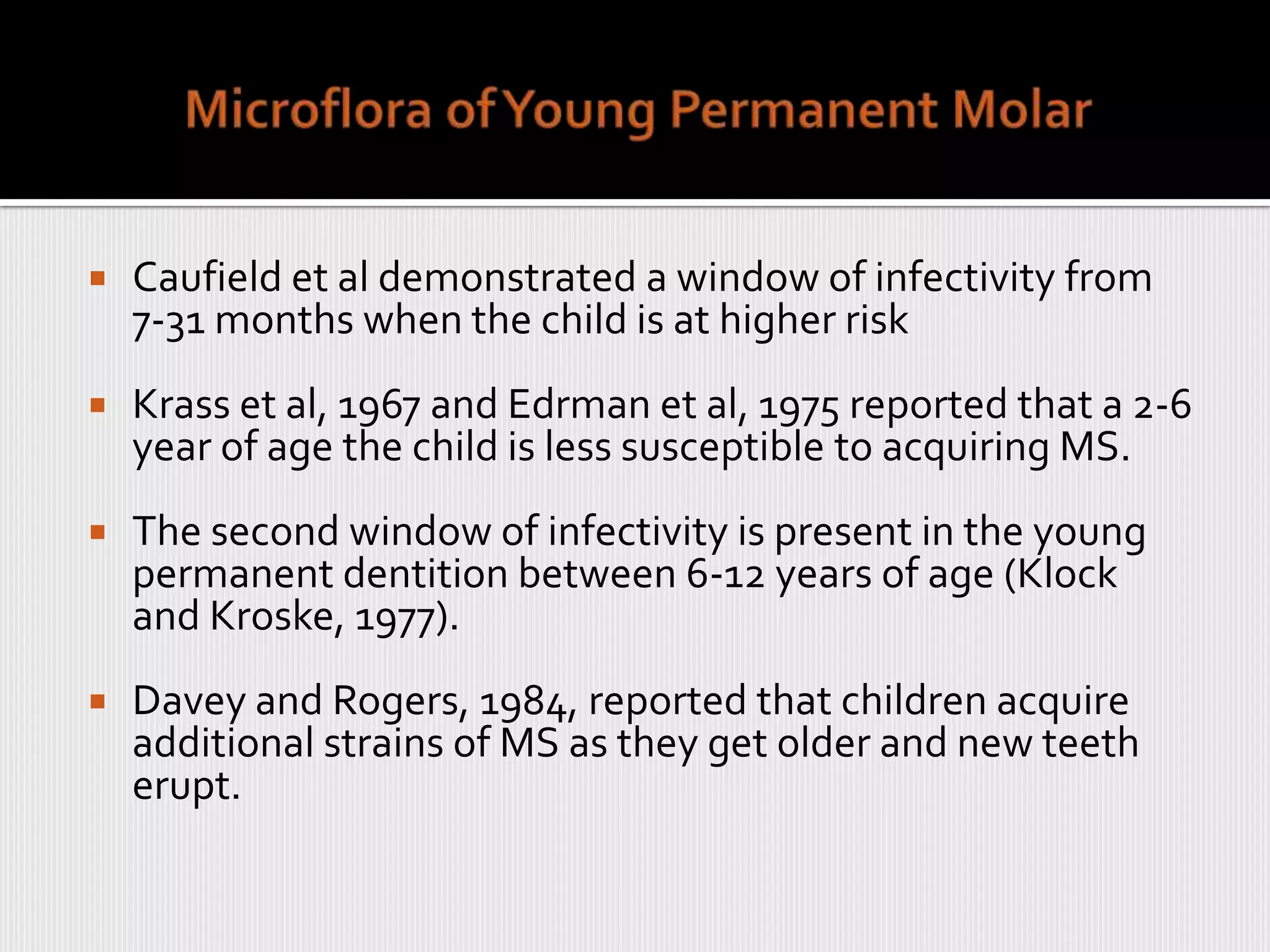 Microflora of Young Permanent Molar

▪ Caufield et al demonstrated a window of infectivity from 7-31 months when the child is at higher risk

▪ Krass et al, 1967 and Edrman et al, 1975 reported that a 2-6 year of age the child is less susceptible to acquiring MS.

▪ The second window of infectivity is present in the young permanent dentition between 6-12 years of age (Klock and Kroske, 1977).

▪ Davey and Rogers, 1984, reported that children acquire additional strains of MS as they get older and new teeth erupt.